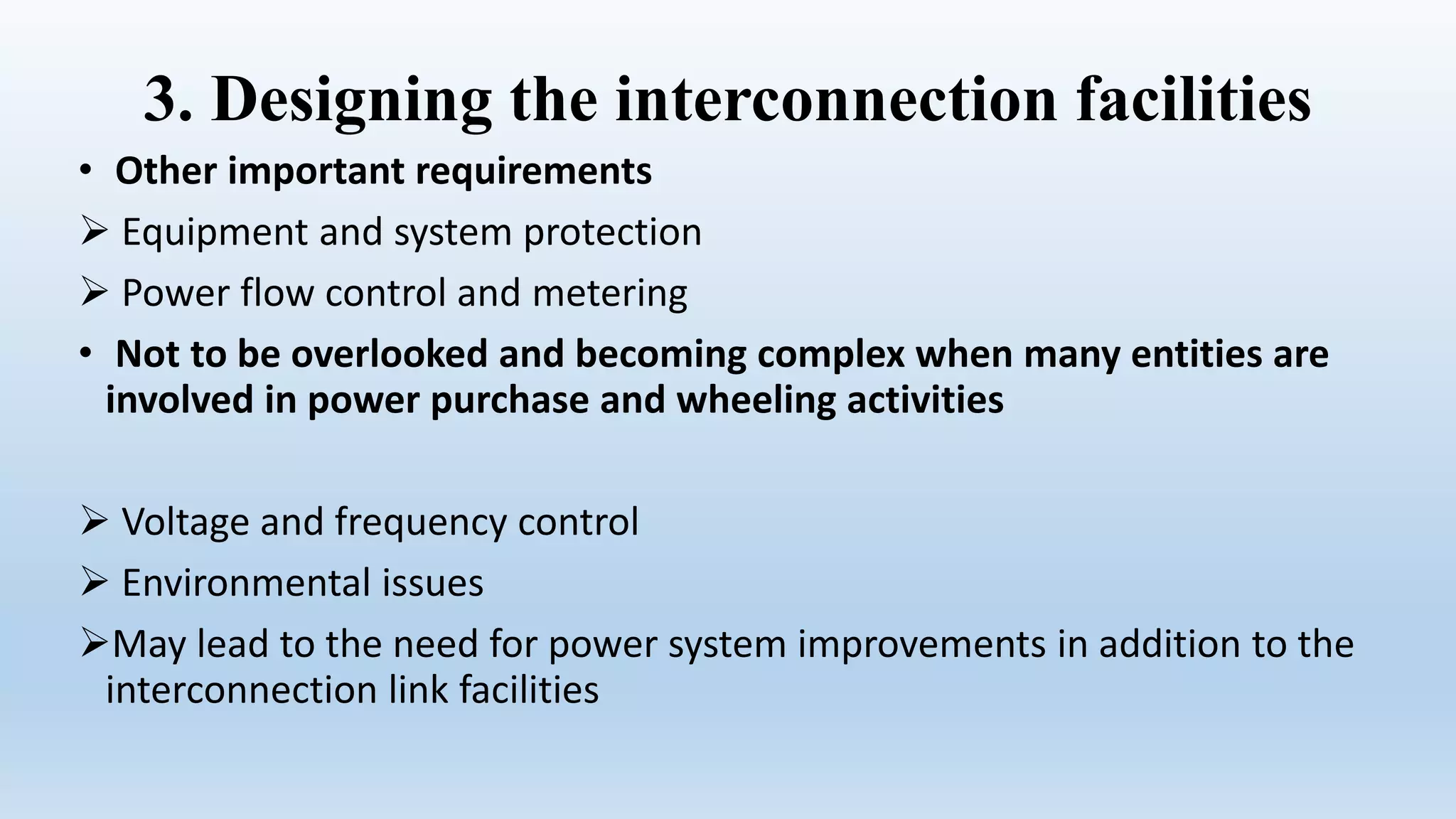 3. Designing the interconnection facilities

• Other important requirements

➢ Equipment and system protection

➢ Power flow control and metering

• Not to be overlooked and becoming complex when many entities are involved in power purchase and wheeling activities

➢ Voltage and frequency control

➢ Environmental issues

➢May lead to the need for power system improvements in addition to the interconnection link facilities